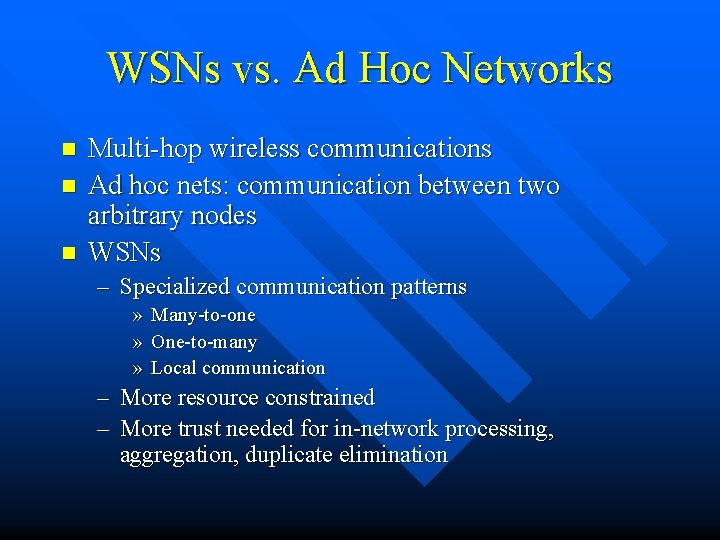 WSNs vs. Ad Hoc Networks

- Multi-hop wireless communications
- Ad hoc nets: communication between two arbitrary nodes
- WSNs
  – Specialized communication patterns
    » Many-to-one
    » One-to-many
    » Local communication
  – More resource constrained
  – More trust needed for in-network processing, aggregation, duplicate elimination